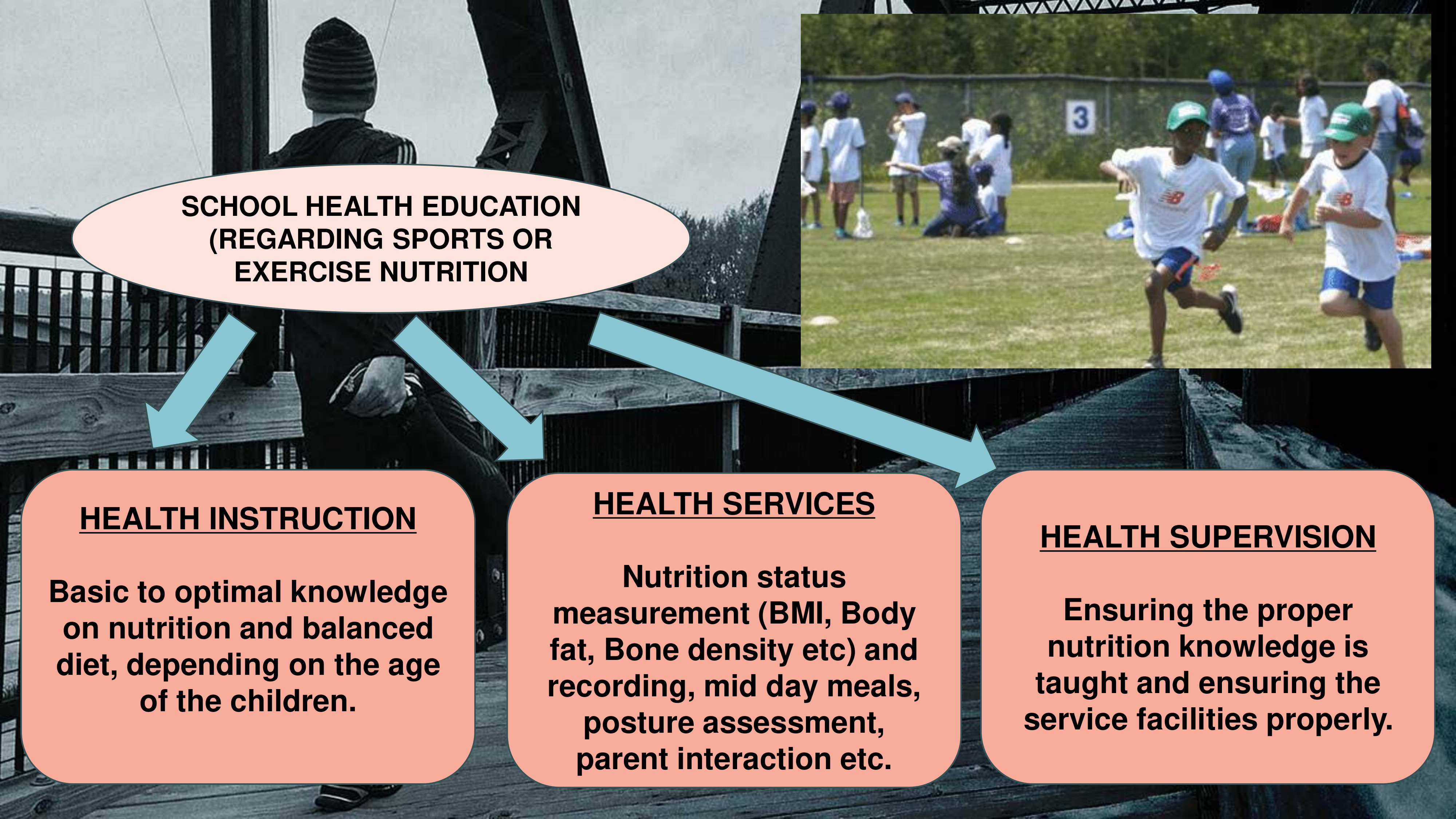 SCHOOL HEALTH EDUCATION (REGARDING SPORTS OR EXERCISE NUTRITION

3

HEALTH INSTRUCTION

Basic to optimal knowledge on nutrition and balanced diet, depending on the age of the children.

HEALTH SERVICES

Nutrition status measurement (BMI, Body fat, Bone density etc) and recording, mid day meals, posture assessment, parent interaction etc.

HEALTH SUPERVISION

Ensuring the proper nutrition knowledge is taught and ensuring the service facilities properly.